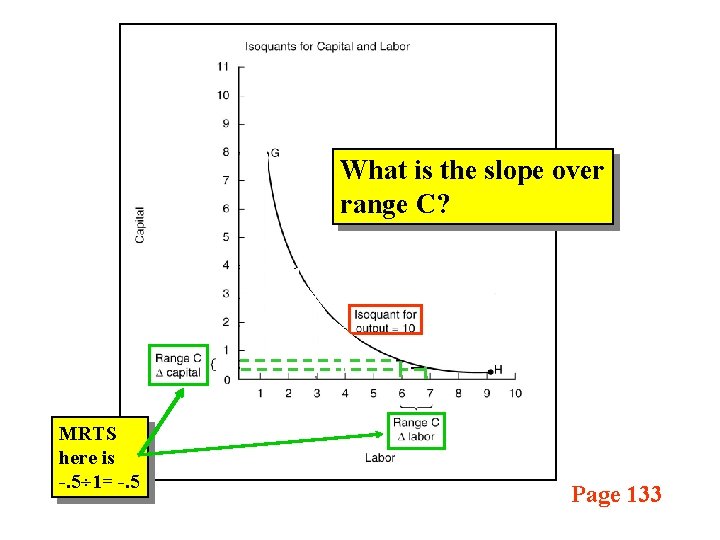 Isoquants for Capital and Labor

11
10
9
8
7
6
5
4
3
2
1
0

Capital

G

What is the slope over range C?

Isoquant for output = 10

Range C
Δ capital

H

1 2 3 4 5 6 7 8 9 10

Range C
Δ labor

Labor

MRTS here is -.5÷1= -.5

Page 133